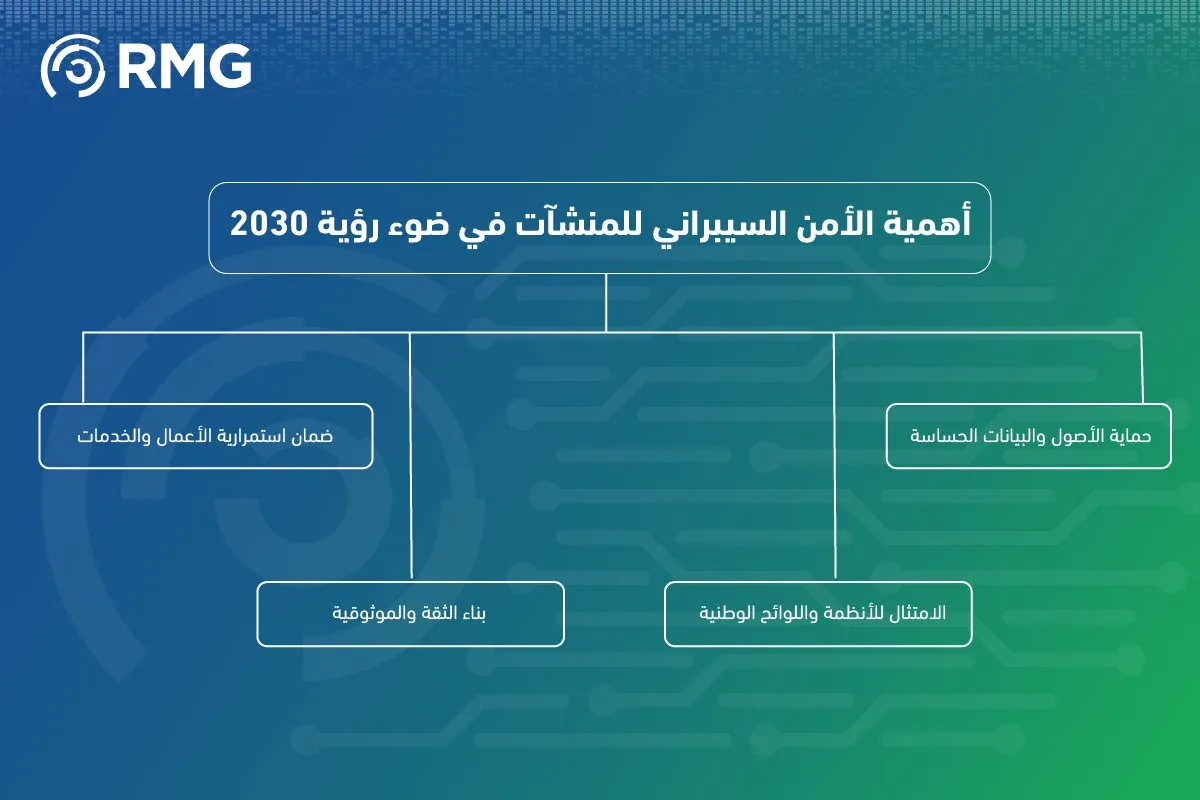 RMG

أهمية الأمن السيبراني للمنشآت في ضوء رؤية 2030

حماية الأصول والبيانات الحساسة

الامتثال للأنظمة واللوائح الوطنية

بناء الثقة والموثوقية

ضمان استمرارية الأعمال والخدمات